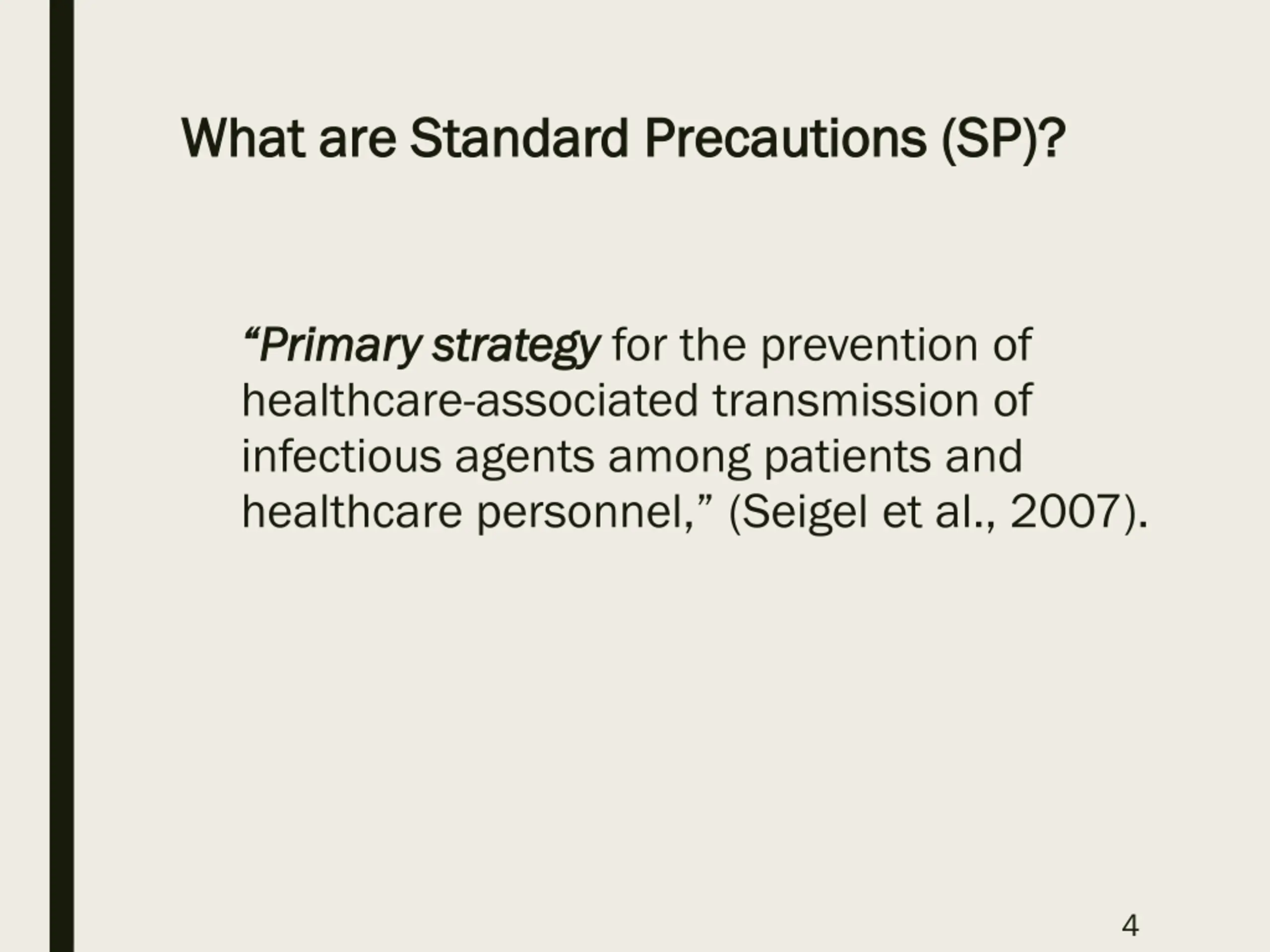 What are Standard Precautions (SP)?

“Primary strategy for the prevention of healthcare-associated transmission of infectious agents among patients and healthcare personnel,” (Seigel et al., 2007).

4